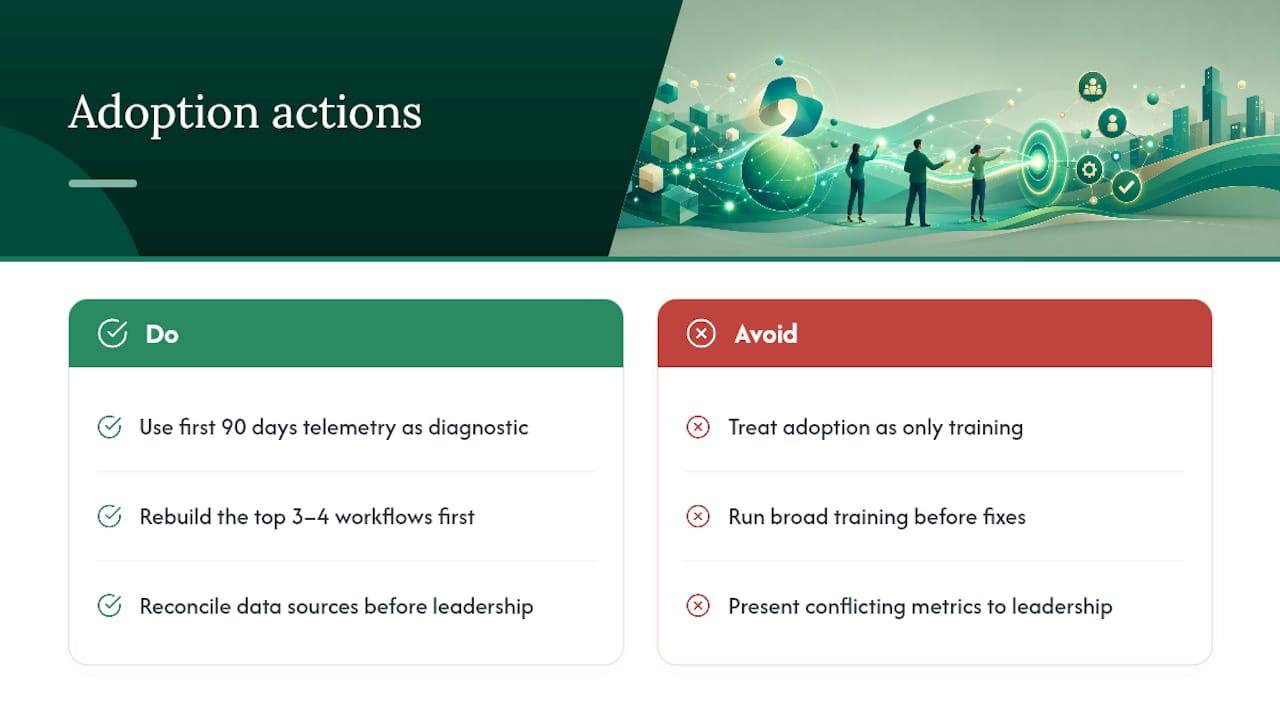 Adoption actions

Do

Use first 90 days telemetry as diagnostic

Rebuild the top 3–4 workflows first

Reconcile data sources before leadership

Avoid

Treat adoption as only training

Run broad training before fixes

Present conflicting metrics to leadership